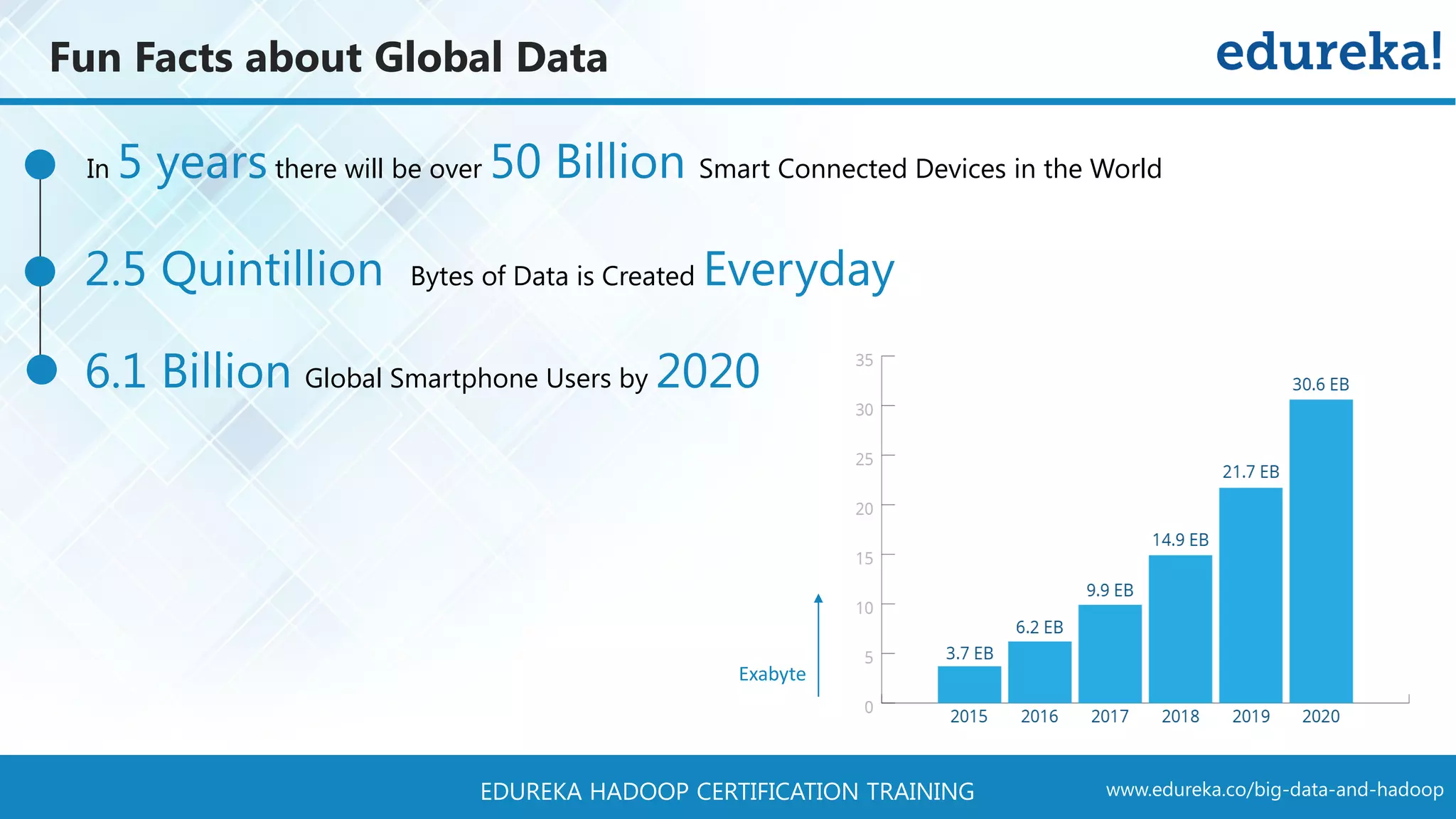 Fun Facts about Global Data

edureka!

In 5 years there will be over 50 Billion Smart Connected Devices in the World

2.5 Quintillion Bytes of Data is Created Everyday

6.1 Billion Global Smartphone Users by 2020

35
30
25
20
15
10
5
0

Exabyte

3.7 EB
6.2 EB
9.9 EB
14.9 EB
21.7 EB
30.6 EB

2015 2016 2017 2018 2019 2020

EDUREKA HADOOP CERTIFICATION TRAINING

www.edureka.co/big-data-and-hadoop